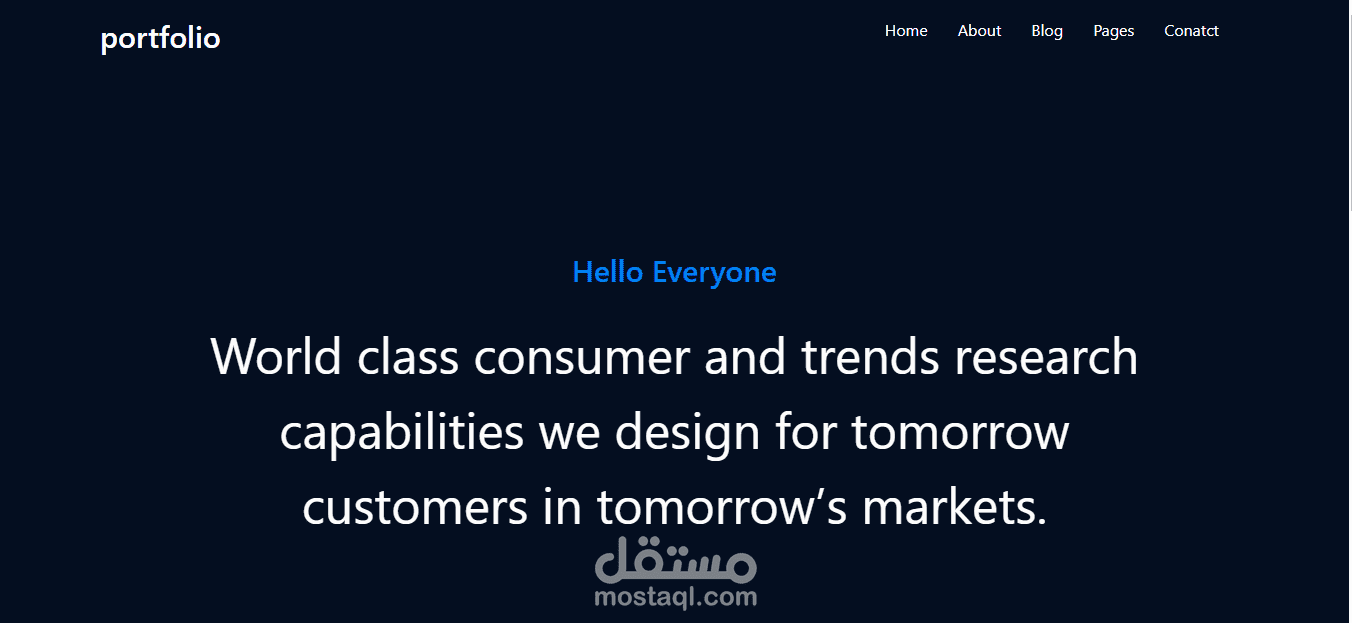 portfolio

Home About Blog Pages Conatct

Hello Everyone

World class consumer and trends research capabilities we design for tomorrow customers in tomorrow’s markets.

مستقل
mostaql.com